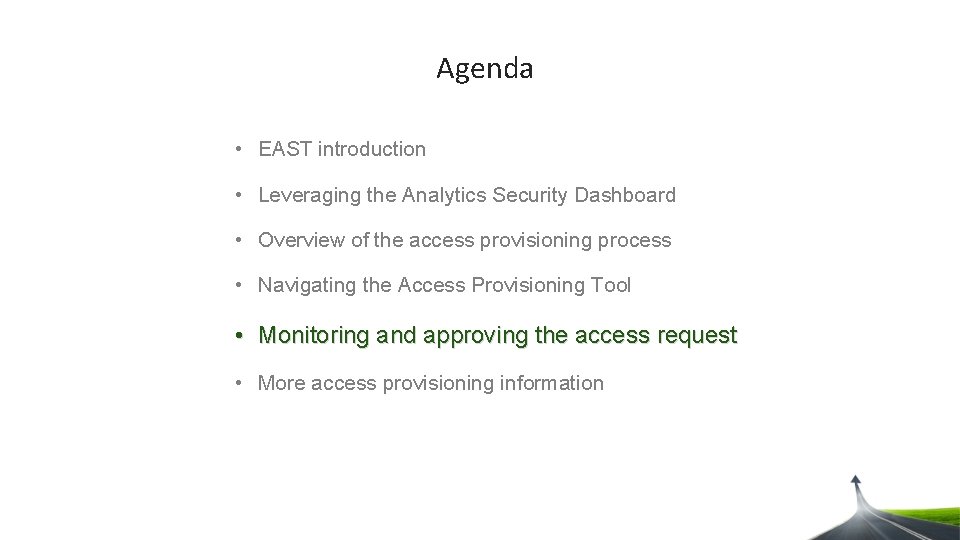 Agenda

• EAST introduction

• Leveraging the Analytics Security Dashboard

• Overview of the access provisioning process

• Navigating the Access Provisioning Tool

• Monitoring and approving the access request

• More access provisioning information